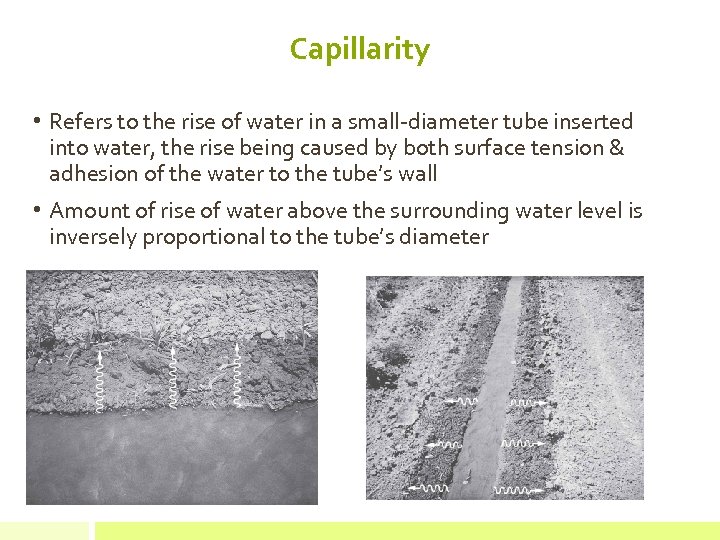 Capillarity

• Refers to the rise of water in a small-diameter tube inserted into water, the rise being caused by both surface tension & adhesion of the water to the tube's wall

• Amount of rise of water above the surrounding water level is inversely proportional to the tube's diameter